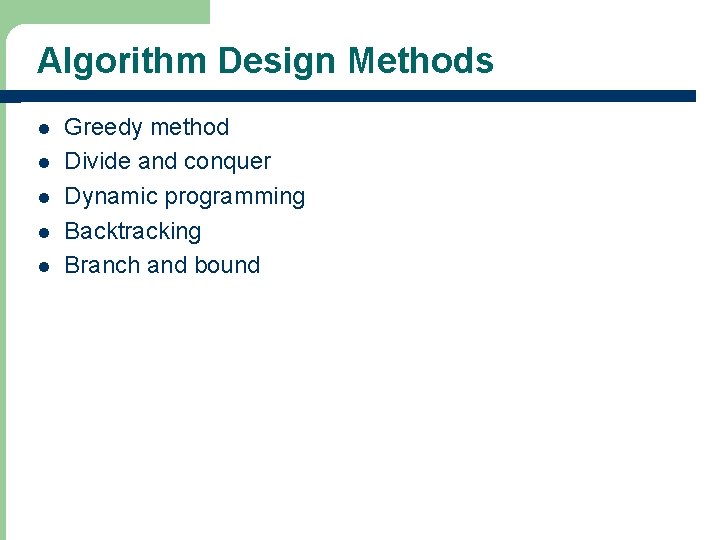 Algorithm Design Methods

- Greedy method
- Divide and conquer
- Dynamic programming
- Backtracking
- Branch and bound